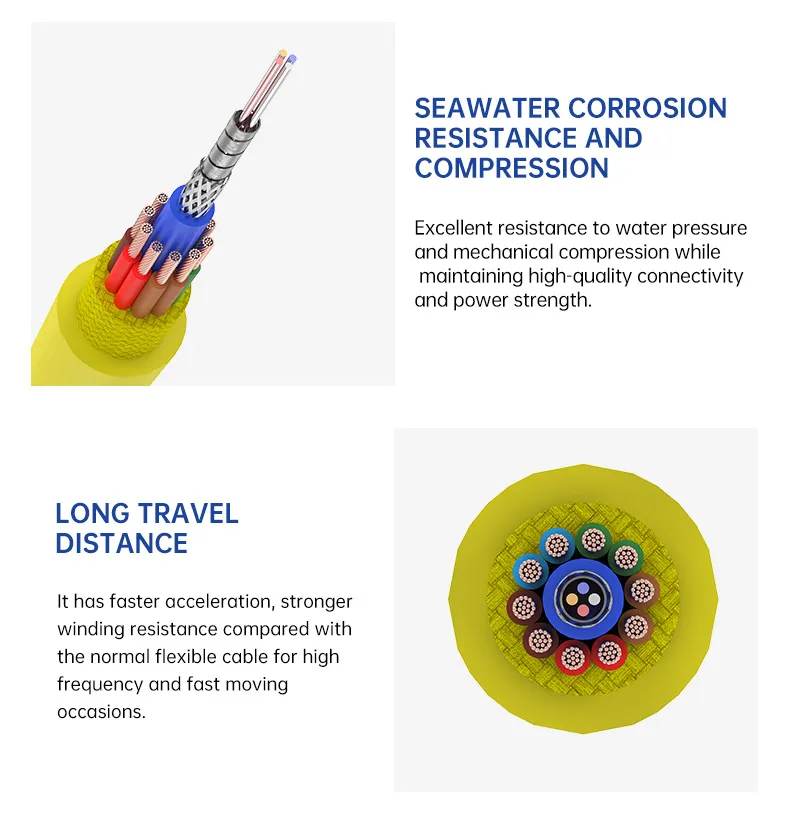 SEAWATER CORROSION RESISTANCE AND COMPRESSION

Excellent resistance to water pressure and mechanical compression while maintaining high-quality connectivity and power strength.

LONG TRAVEL DISTANCE

It has faster acceleration, stronger winding resistance compared with the normal flexible cable for high frequency and fast moving occasions.